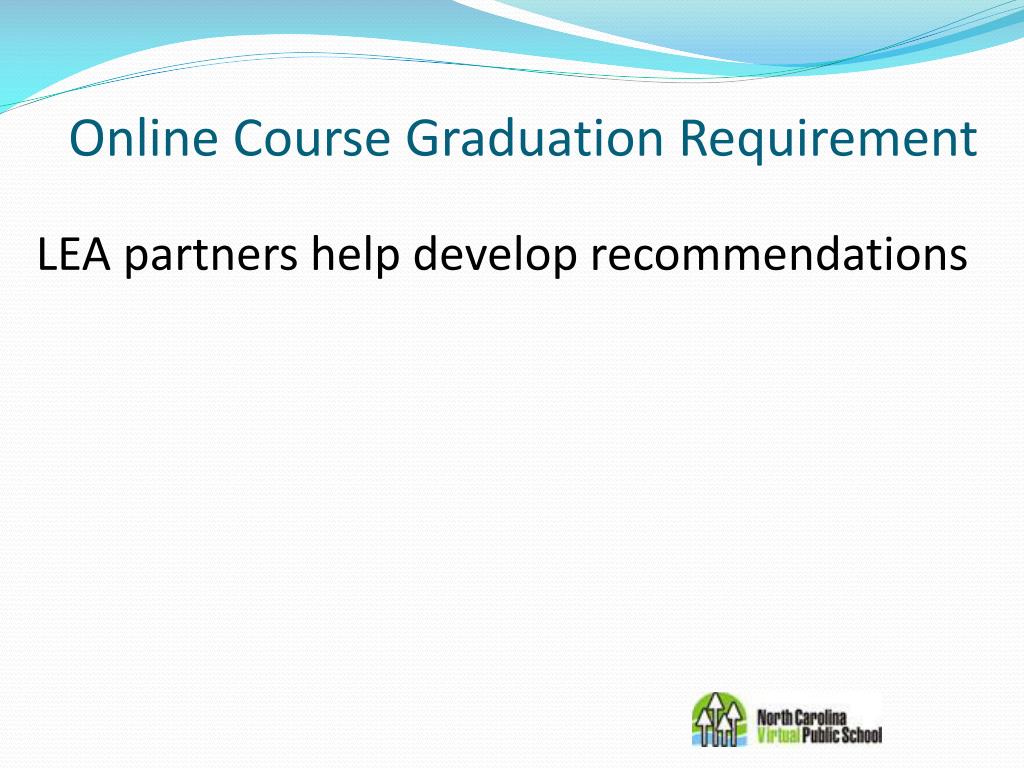 Online Course Graduation Requirement

LEA partners help develop recommendations

North Carolina Virtual Public School